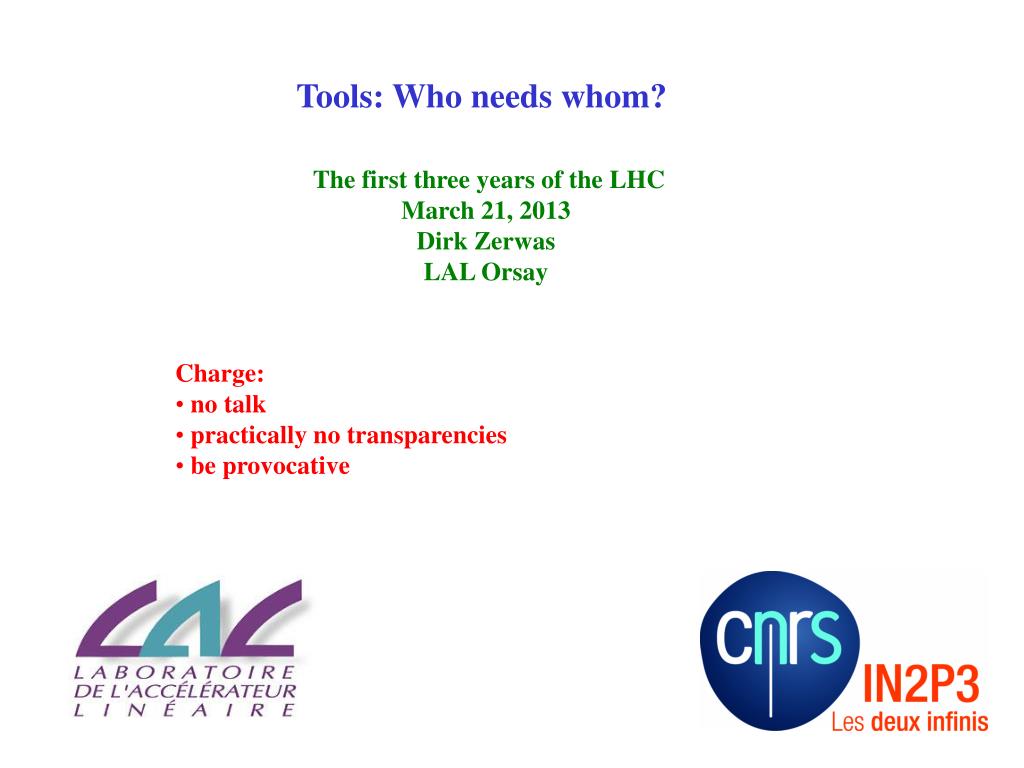 Tools: Who needs whom?

The first three years of the LHC
March 21, 2013
Dirk Zerwas
LAL Orsay

Charge:
• no talk
• practically no transparencies
• be provocative

LAL
LABORATOIRE
DE L'ACCÉLÉRATEUR
LINÉAIRE

cnrs

IN2P3
Les deux infinis